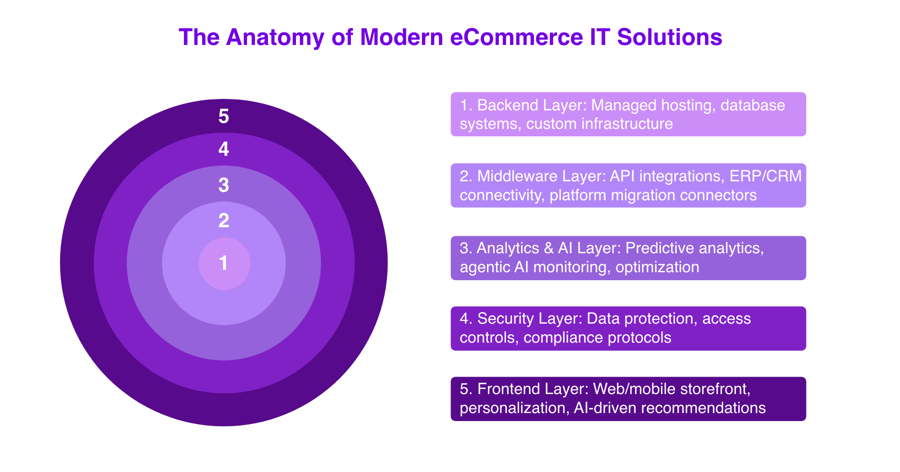 The Anatomy of Modern eCommerce IT Solutions

5
4
3
2
1

1. Backend Layer: Managed hosting, database systems, custom infrastructure

2. Middleware Layer: API integrations, ERP/CRM connectivity, platform migration connectors

3. Analytics & AI Layer: Predictive analytics, agentic AI monitoring, optimization

4. Security Layer: Data protection, access controls, compliance protocols

5. Frontend Layer: Web/mobile storefront, personalization, AI-driven recommendations